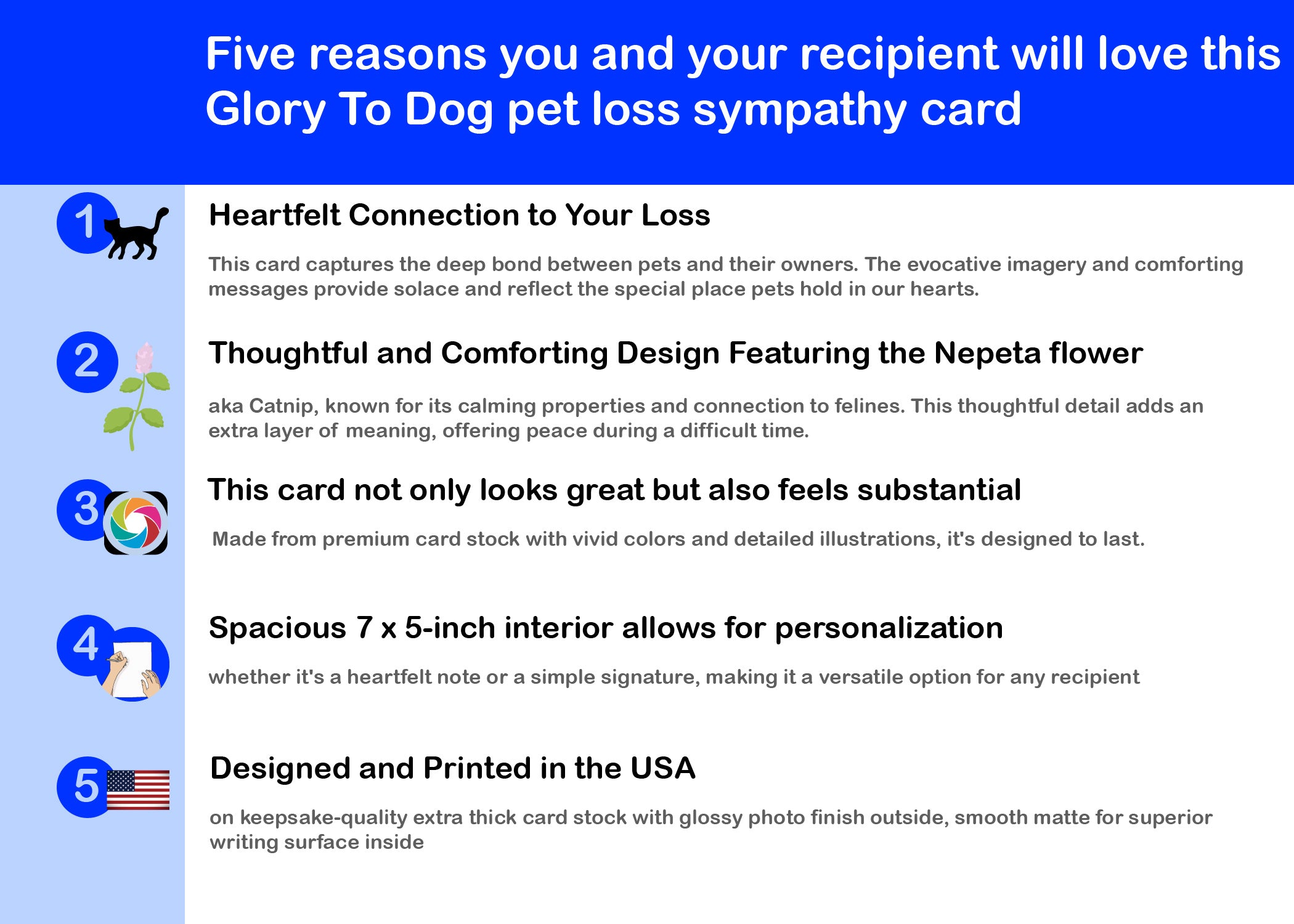 Five reasons you and your recipient will love this Glory To Dog pet loss sympathy card

1

Heartfelt Connection to Your Loss

This card captures the deep bond between pets and their owners. The evocative imagery and comforting messages provide solace and reflect the special place pets hold in our hearts.

2

Thoughtful and Comforting Design Featuring the Nepeta flower

aka Catnip, known for its calming properties and connection to felines. This thoughtful detail adds an extra layer of meaning, offering peace during a difficult time.

3

This card not only looks great but also feels substantial

Made from premium card stock with vivid colors and detailed illustrations, it's designed to last.

4

Spacious 7 x 5-inch interior allows for personalization

whether it's a heartfelt note or a simple signature, making it a versatile option for any recipient

5

Designed and Printed in the USA

on keepsake-quality extra thick card stock with glossy photo finish outside, smooth matte for superior writing surface inside